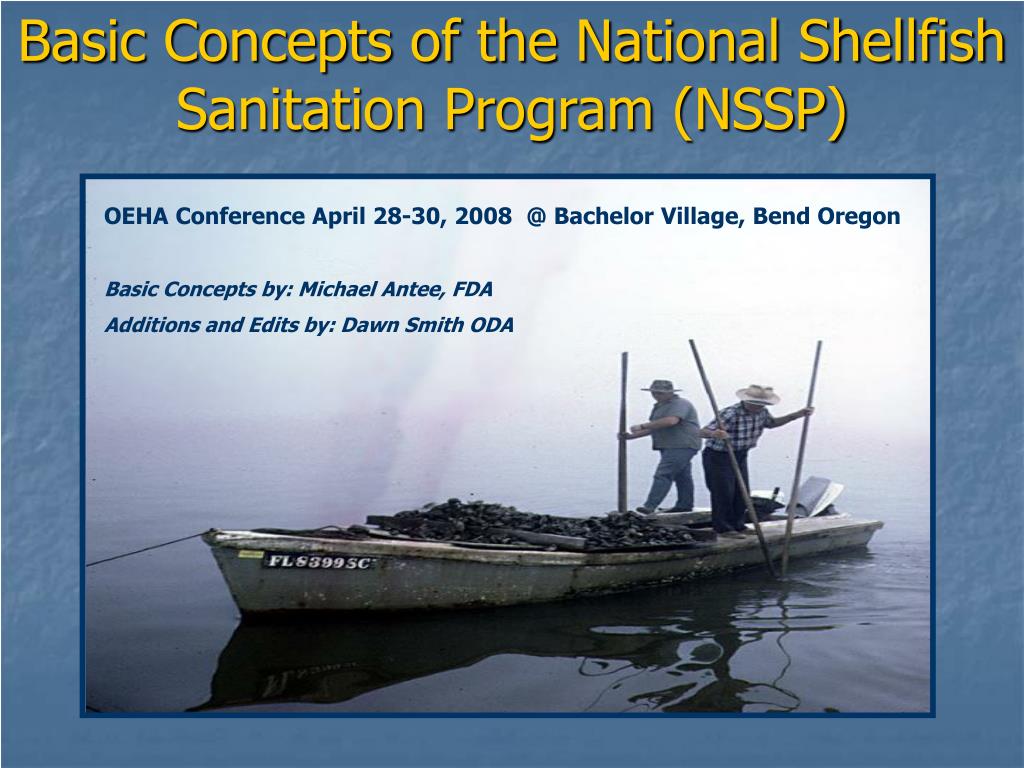 Basic Concepts of the National Shellfish Sanitation Program (NSSP)

OEHA Conference April 28-30, 2008 @ Bachelor Village, Bend Oregon

Basic Concepts by: Michael Antee, FDA

Additions and Edits by: Dawn Smith ODA

FL 8399 SC